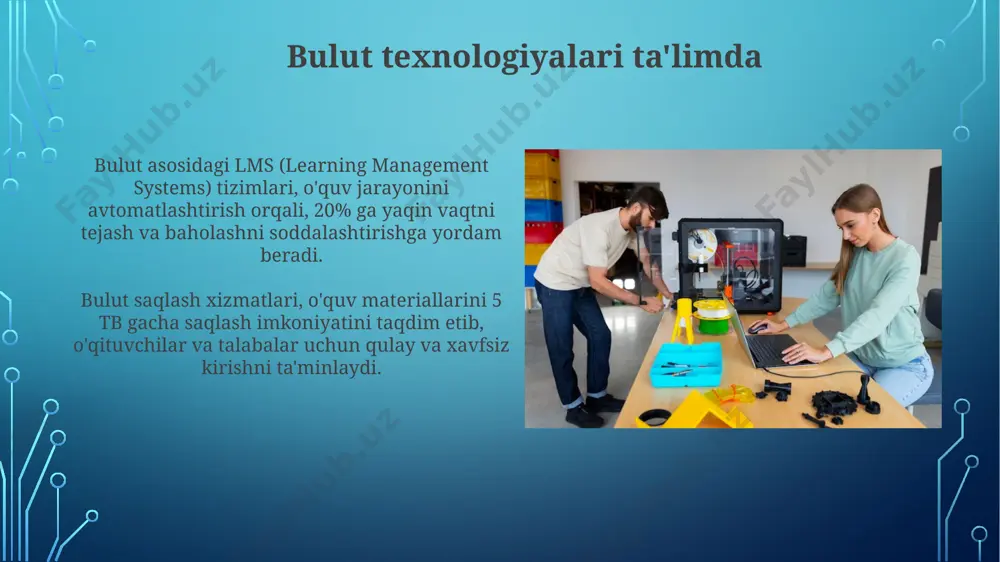 Bulut texnologiyalari ta'limda

Bulut asosidagi LMS (Learning Management Systems) tizimlari, o'quv jarayonini avtomatlashtirish orqali, 20% ga yaqin vaqtni tejash va baholashni soddalashtirishga yordam beradi.

Bulut saqlash xizmatlari, o'quv materiallarini 5 TB gacha saqlash imkoniyatini taqdim etib, o'qituvchilar va talabalar uchun qulay va xavfsiz kirishni ta'minlaydi.

FaylHub.uz FaylHub.uz FaylHub.uz FaylHub.uz